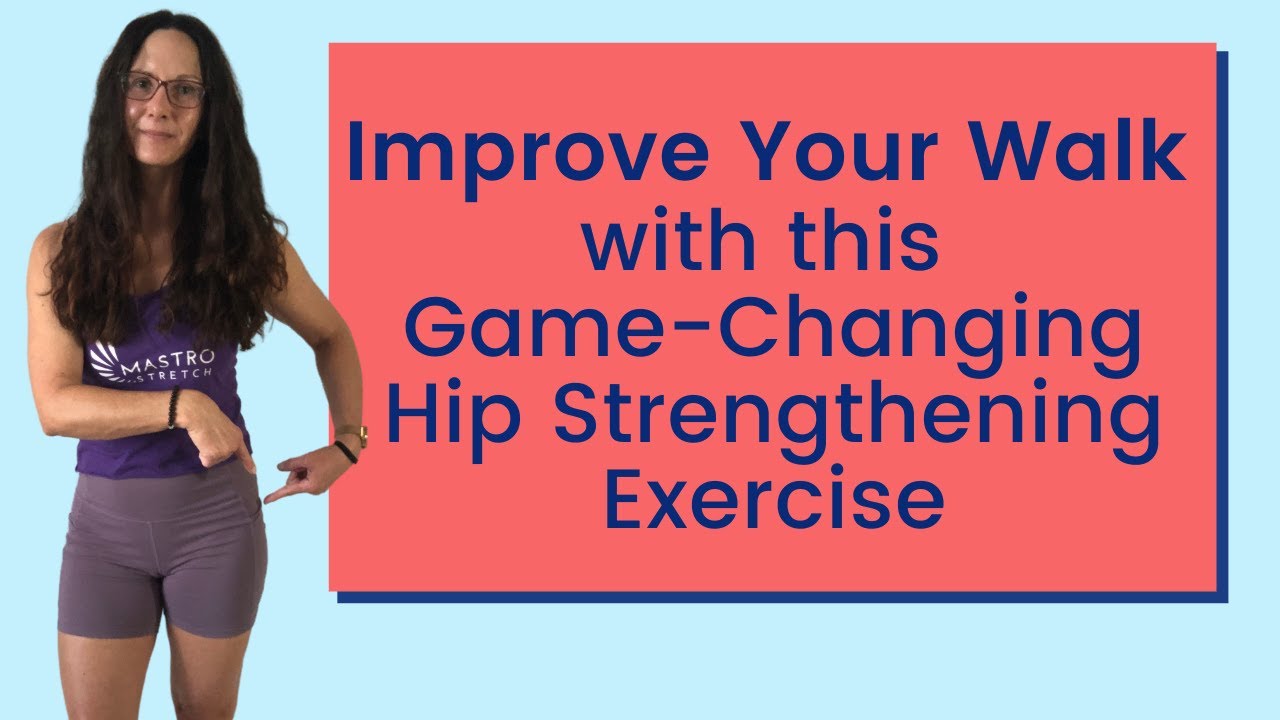 MASTRO STRETCH

Improve Your Walk with this Game-Changing Hip Strengthening Exercise